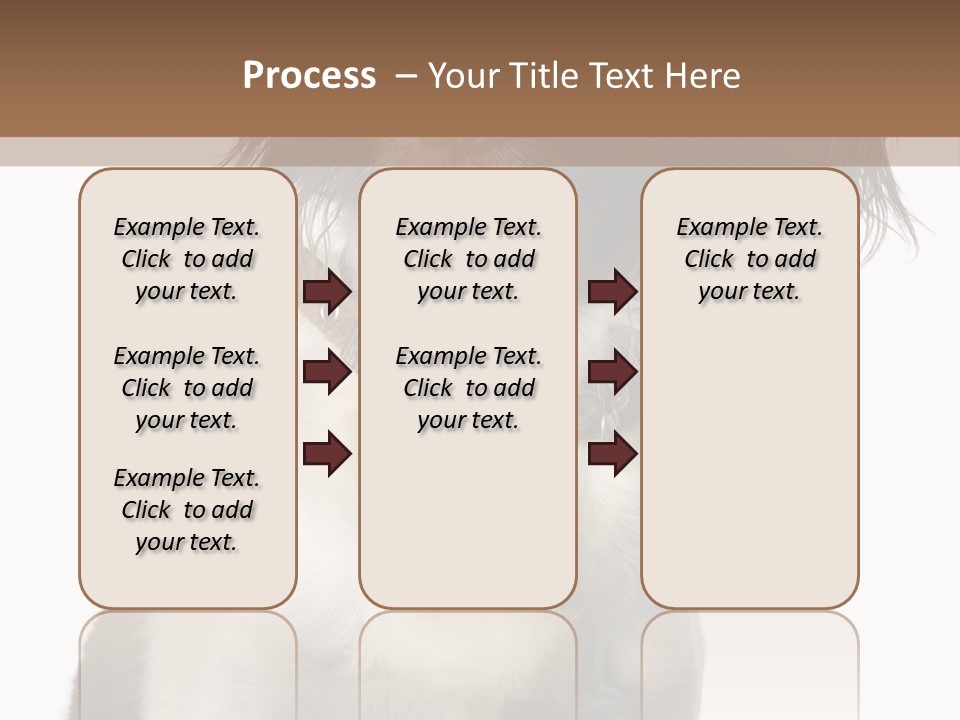 Process – Your Title Text Here

Example Text. Click to add your text.

Example Text. Click to add your text.

Example Text. Click to add your text.

Example Text. Click to add your text.

Example Text. Click to add your text.

Example Text. Click to add your text.